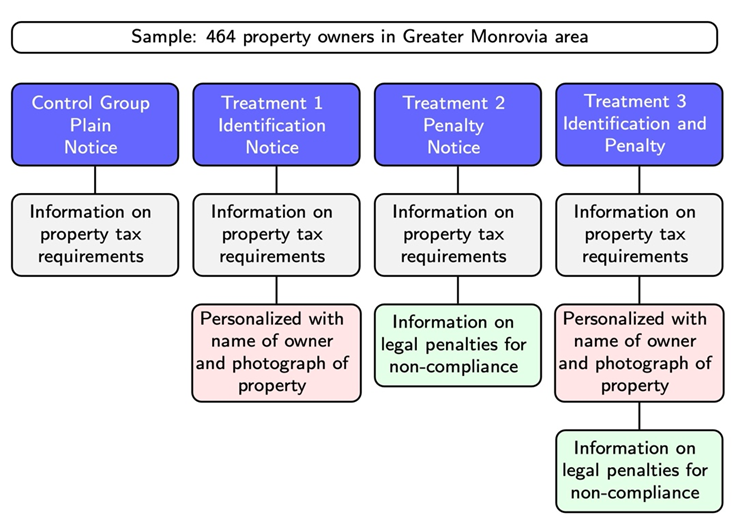 Sample: 464 property owners in Greater Monrovia area

Control Group
Plain
Notice

Information on property tax requirements

Treatment 1
Identification
Notice

Information on property tax requirements

Personalized with name of owner and photograph of property

Treatment 2
Penalty
Notice

Information on property tax requirements

Information on legal penalties for non-compliance

Treatment 3
Identification and
Penalty

Information on property tax requirements

Personalized with name of owner and photograph of property

Information on legal penalties for non-compliance